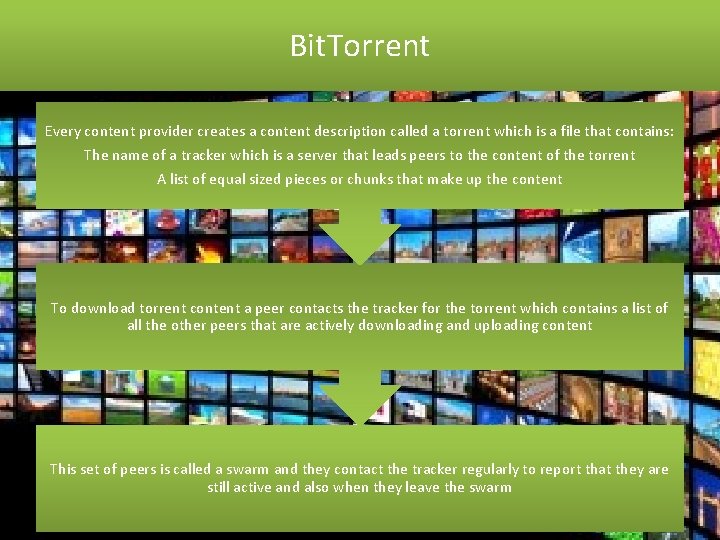 BitTorrent

Every content provider creates a content description called a torrent which is a file that contains:

The name of a tracker which is a server that leads peers to the content of the torrent

A list of equal sized pieces or chunks that make up the content

To download torrent content a peer contacts the tracker for the torrent which contains a list of all the other peers that are actively downloading and uploading content

This set of peers is called a swarm and they contact the tracker regularly to report that they are still active and also when they leave the swarm